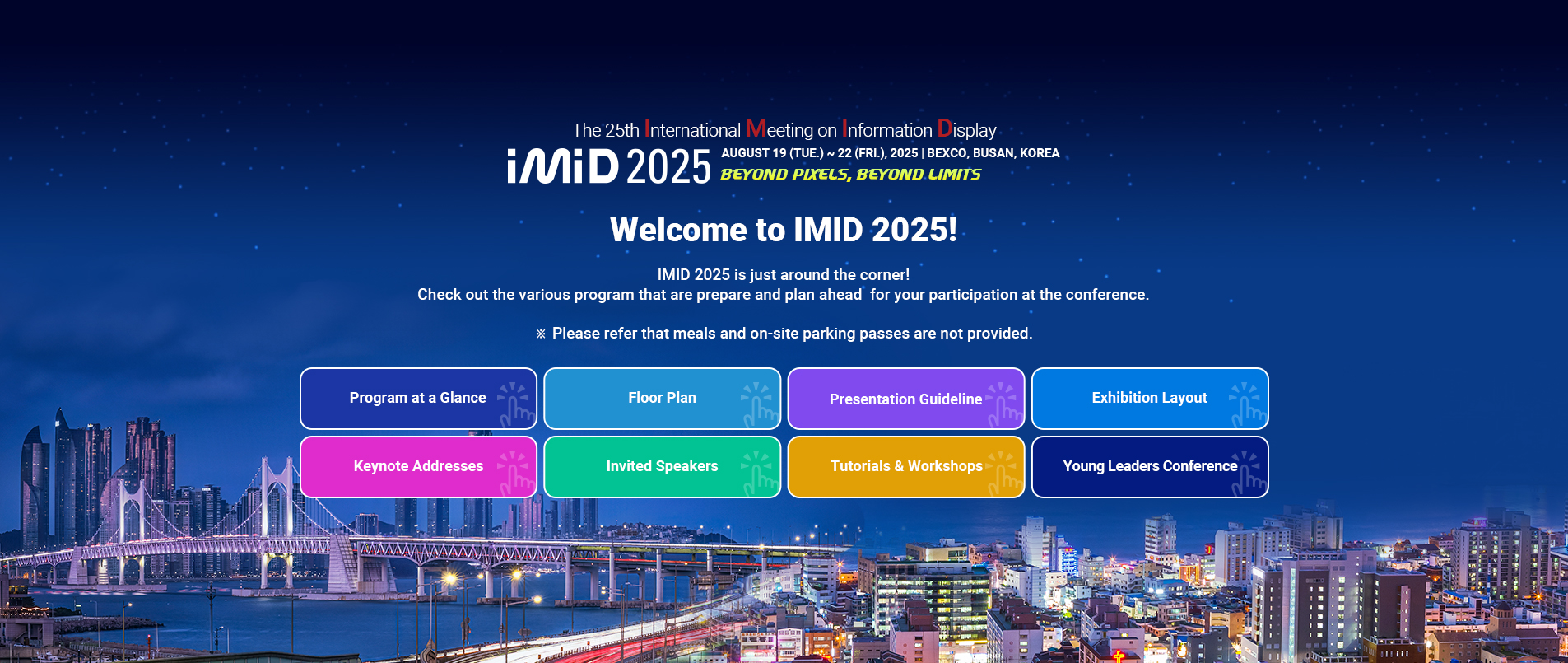 The 25th International Meeting on Information Display

iMiD 2025 AUGUST 19 (TUE.) ~ 22 (FRI.), 2025 | BEXCO, BUSAN, KOREA

BEYOND PIXELS, BEYOND LIMITS

Welcome to IMID 2025!

IMID 2025 is just around the corner!
Check out the various program that are prepare and plan ahead for your participation at the conference.

※ Please refer that meals and on-site parking passes are not provided.

Program at a Glance

Floor Plan

Presentation Guideline

Exhibition Layout

Keynote Addresses

Invited Speakers

Tutorials & Workshops

Young Leaders Conference